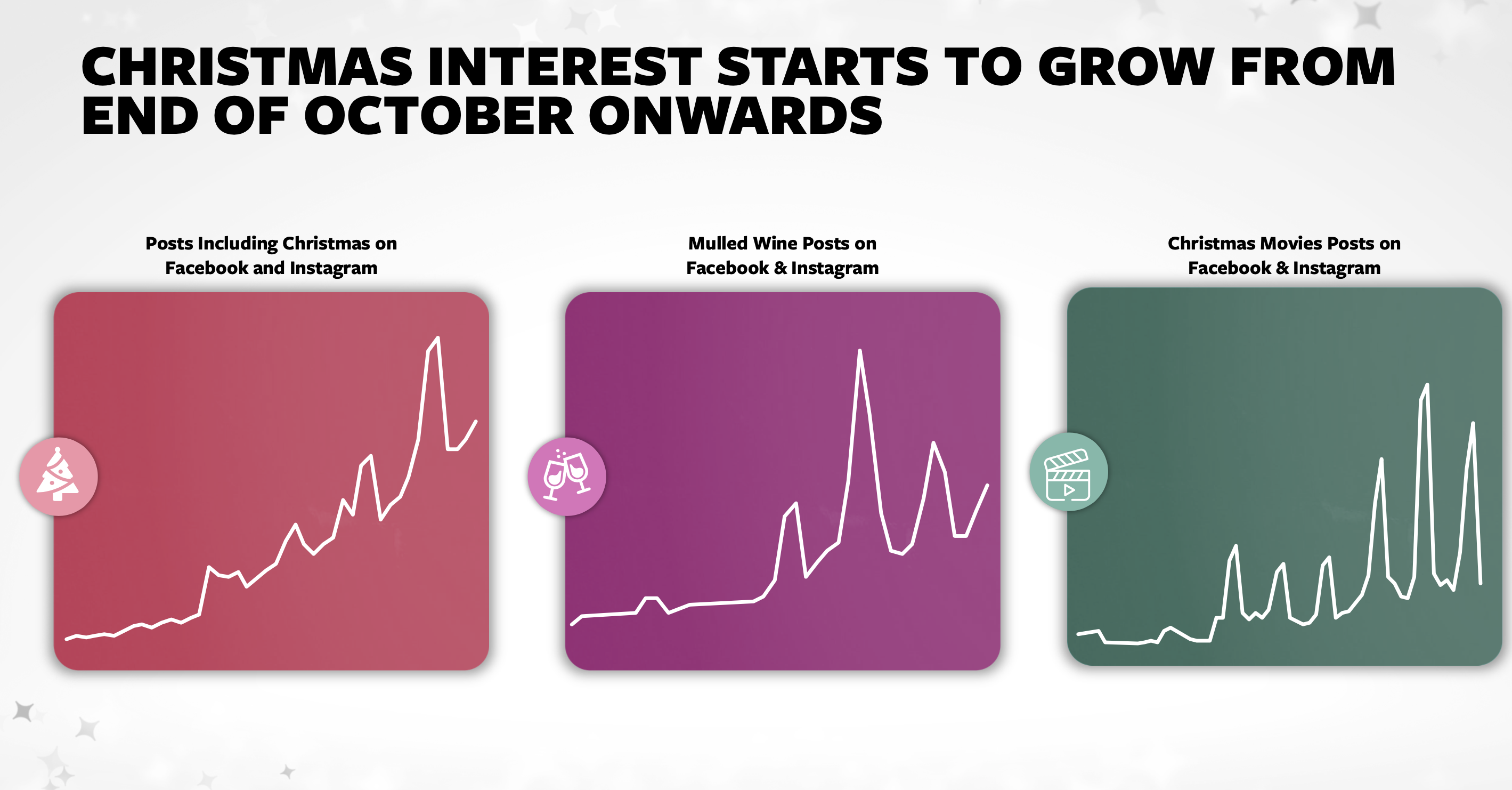 CHRISTMAS INTEREST STARTS TO GROW FROM END OF OCTOBER ONWARDS

Posts Including Christmas on Facebook and Instagram

Mulled Wine Posts on Facebook & Instagram

Christmas Movies Posts on Facebook & Instagram